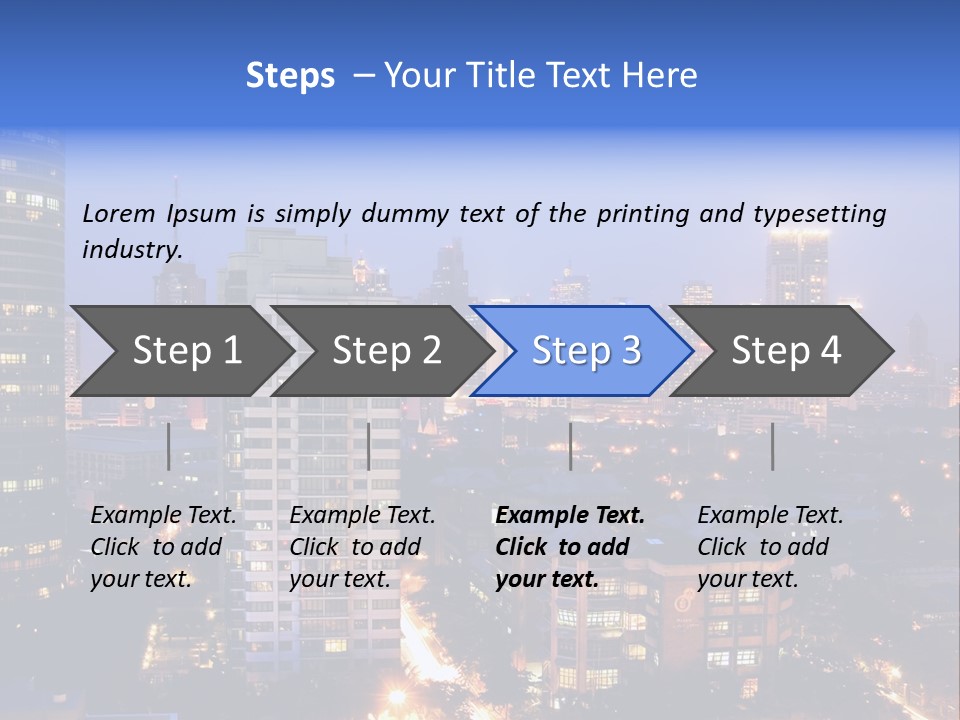 Steps – Your Title Text Here

Lorem Ipsum is simply dummy text of the printing and typesetting industry.

Step 1

Step 2

Step 3

Step 4

Example Text. Click to add your text.

Example Text. Click to add your text.

Example Text. Click to add your text.

Example Text. Click to add your text.